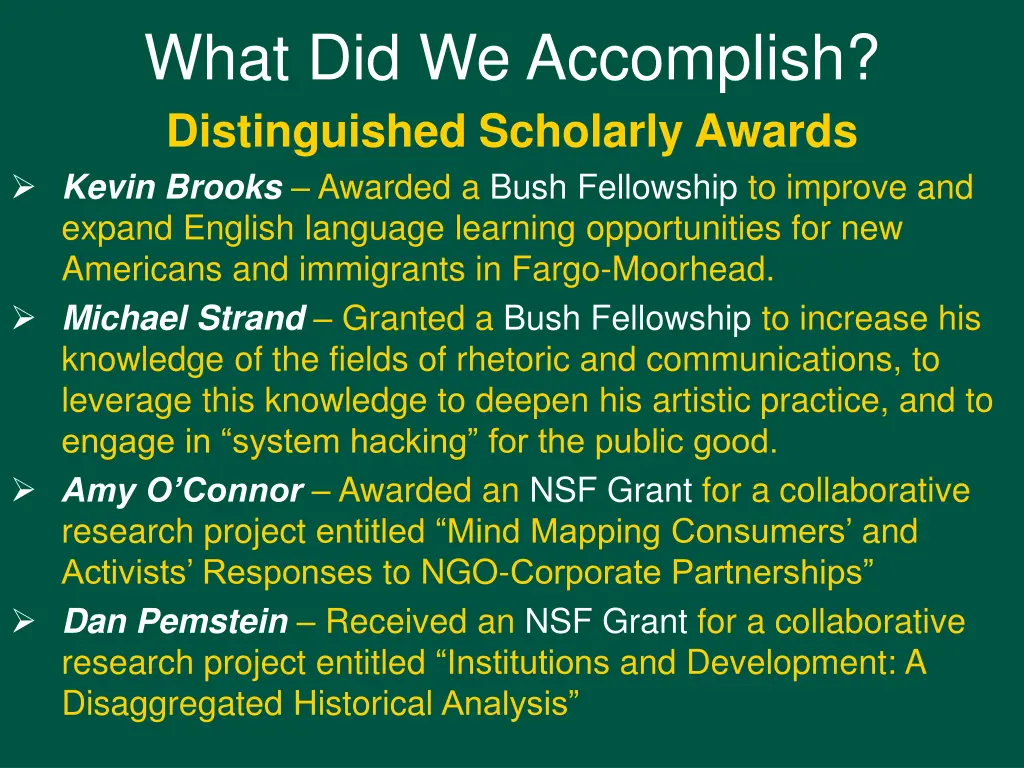 What Did We Accomplish?

Distinguished Scholarly Awards

➢ Kevin Brooks – Awarded a Bush Fellowship to improve and expand English language learning opportunities for new Americans and immigrants in Fargo-Moorhead.

➢ Michael Strand – Granted a Bush Fellowship to increase his knowledge of the fields of rhetoric and communications, to leverage this knowledge to deepen his artistic practice, and to engage in “system hacking” for the public good.

➢ Amy O’Connor – Awarded an NSF Grant for a collaborative research project entitled “Mind Mapping Consumers’ and Activists’ Responses to NGO-Corporate Partnerships”

➢ Dan Pemstein – Received an NSF Grant for a collaborative research project entitled “Institutions and Development: A Disaggregated Historical Analysis”